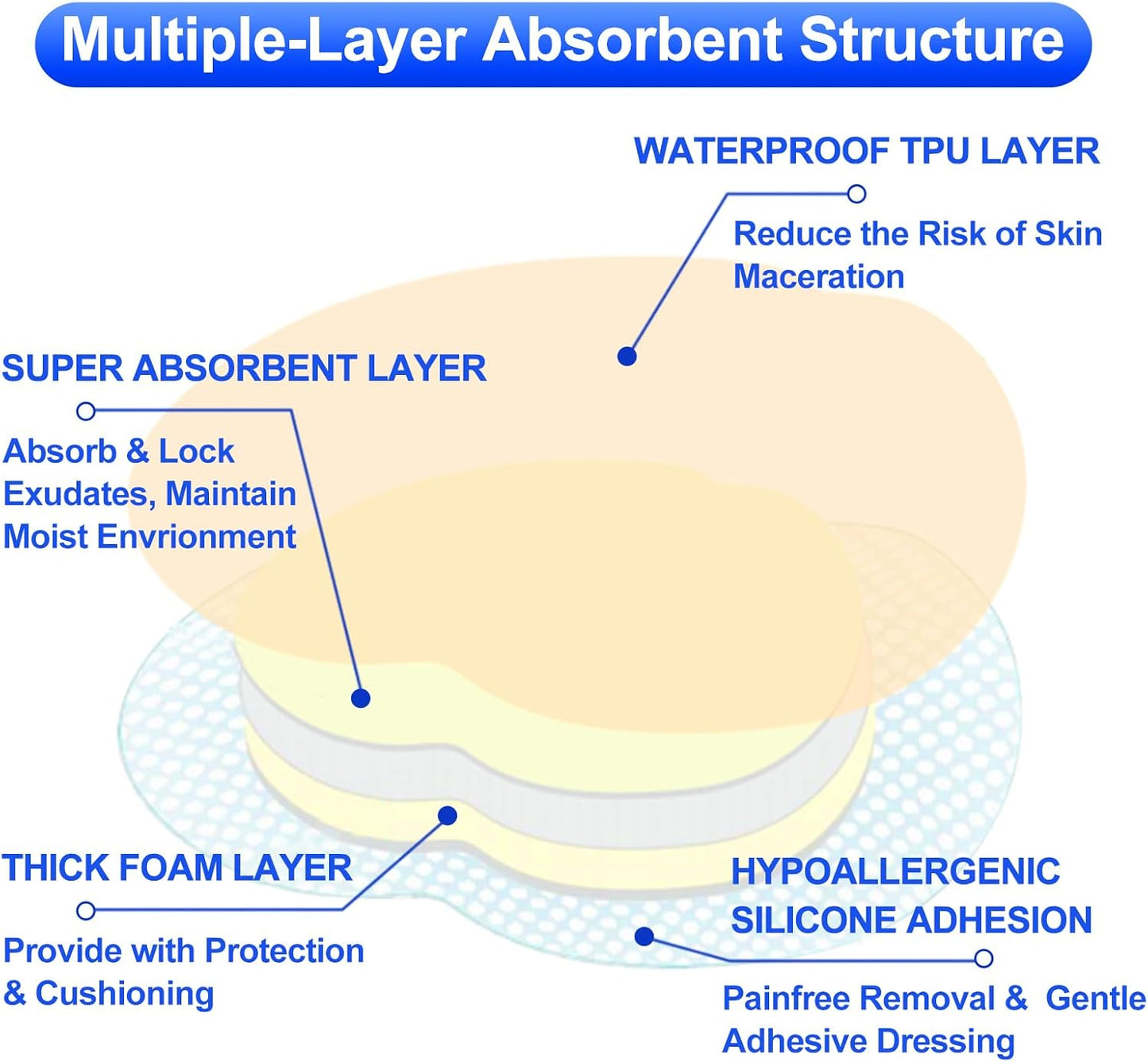 Multiple-Layer Absorbent Structure

WATERPROOF TPU LAYER

Reduce the Risk of Skin Maceration

SUPER ABSORBENT LAYER

Absorb & Lock Exudates, Maintain Moist Envrionment

THICK FOAM LAYER

Provide with Protection & Cushioning

HYPOALLERGENIC SILICONE ADHESION

Painfree Removal & Gentle Adhesive Dressing